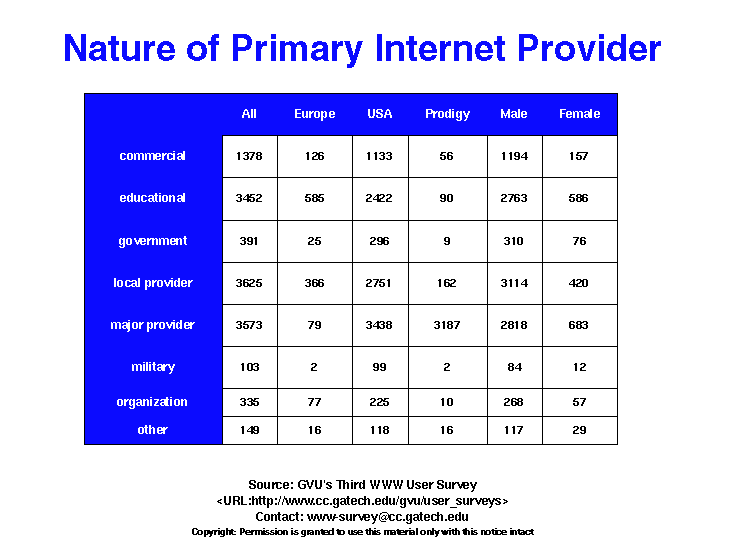 Nature of Primary Internet Provider

| | All | Europe | USA | Prodigy | Male | Female |
|---|---|---|---|---|---|---|
| commercial | 1378 | 126 | 1133 | 56 | 1194 | 157 |
| educational | 3452 | 585 | 2422 | 90 | 2763 | 586 |
| government | 391 | 25 | 296 | 9 | 310 | 76 |
| local provider | 3625 | 366 | 2751 | 162 | 3114 | 420 |
| major provider | 3573 | 79 | 3438 | 3187 | 2818 | 683 |
| military | 103 | 2 | 99 | 2 | 84 | 12 |
| organization | 335 | 77 | 225 | 10 | 268 | 57 |
| other | 149 | 16 | 118 | 16 | 117 | 29 |

Source: GVU's Third WWW User Survey
<URL:http://www.cc.gatech.edu/gvu/user_surveys>
Contact: www-survey@cc.gatech.edu
Copyright: Permission is granted to use this material only with this notice intact